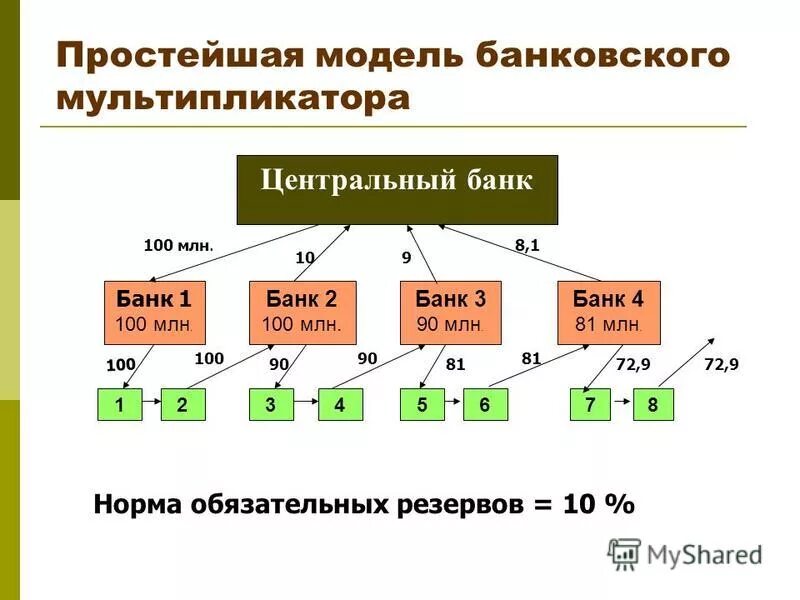 Простейшая модель банковского мультипликатора

Центральный банк

100 млн.

10

9

8,1

Банк 1
100 млн.

Банк 2
100 млн.

Банк 3
90 млн.

Банк 4
81 млн.

100

100

90

90

81

81

72,9

72,9

1

2

3

4

5

6

7

8

Норма обязательных резервов = 10 %

MyShared